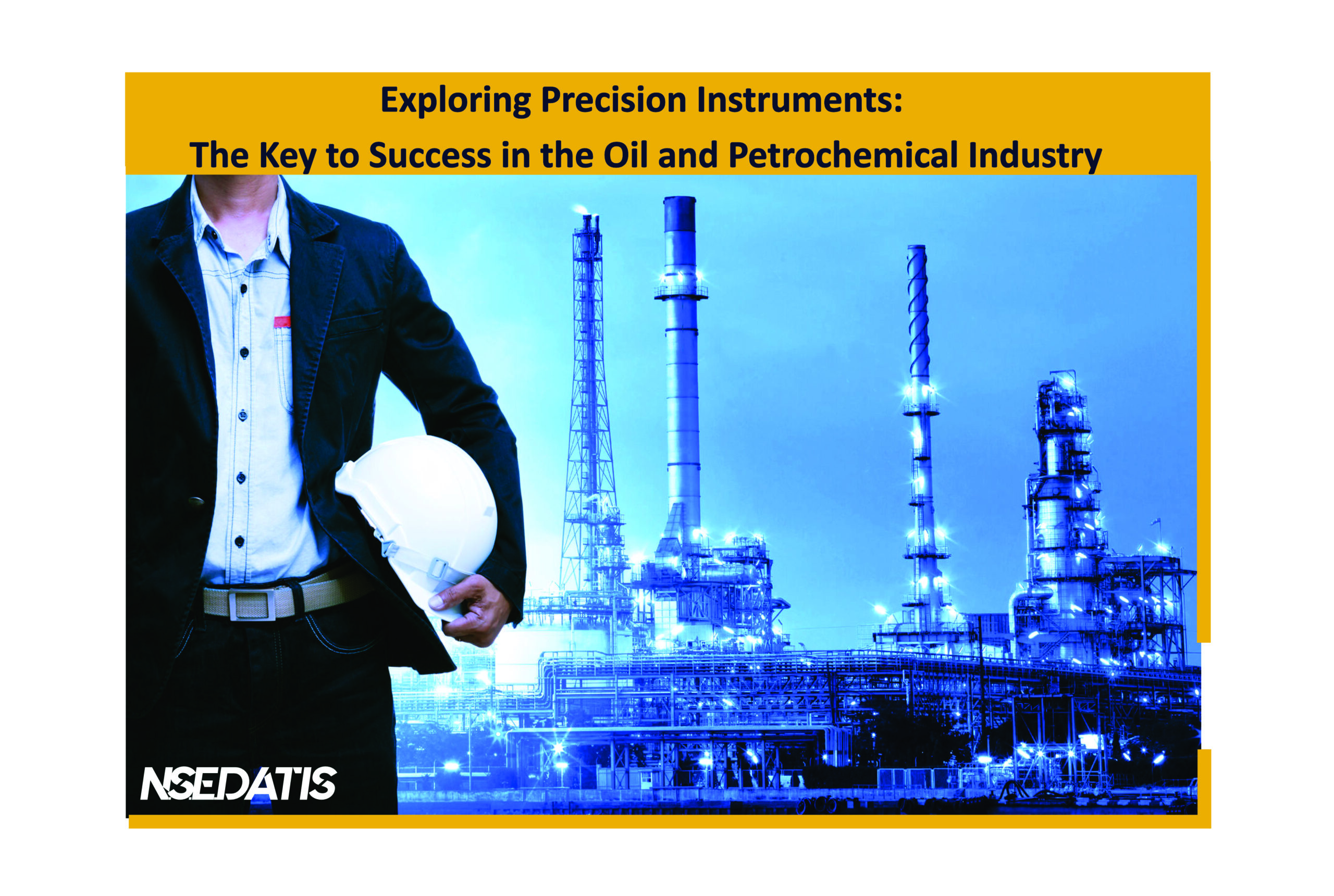 Exploring Precision Instruments:

The Key to Success in the Oil and Petrochemical Industry

NSEDATIS